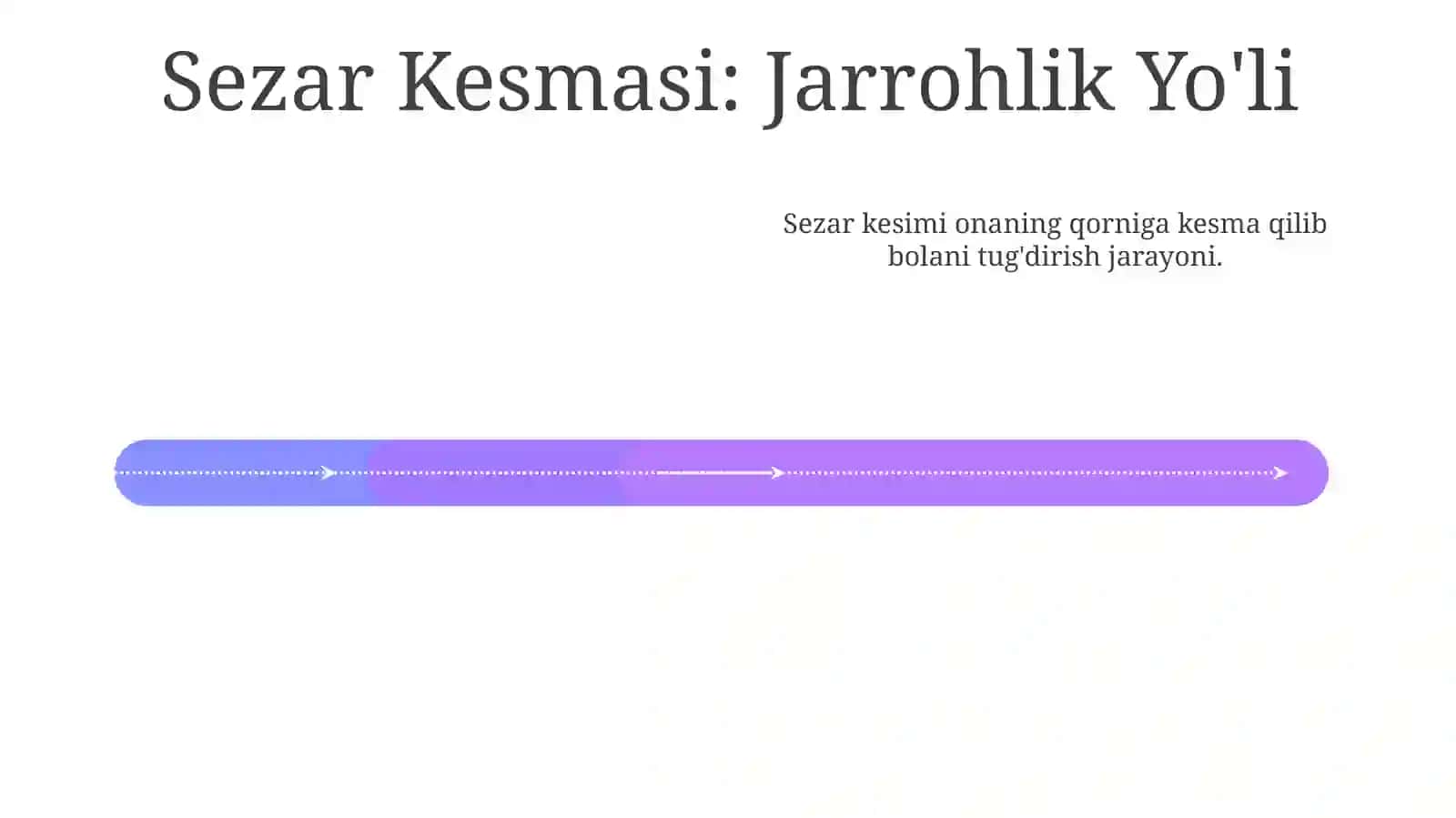 Sezar Kesmasi: Jarrohlik Yo'li

Sezar kesimi onaning qorniga kesma qilib bolani tug'dirish jarayoni.